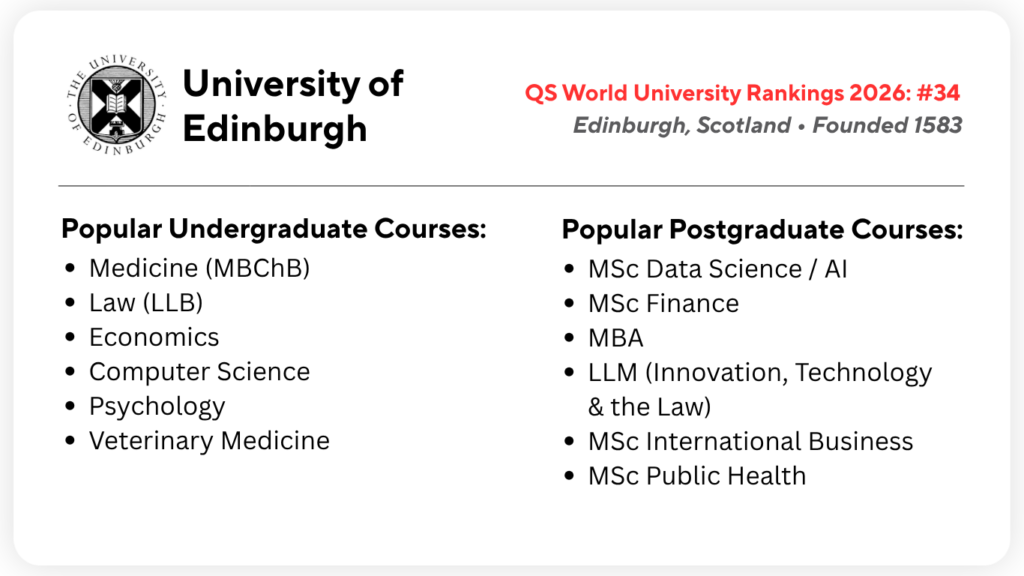 THE UNIVERSITY OF EDINBURGH

University of Edinburgh

QS World University Rankings 2026: #34
Edinburgh, Scotland • Founded 1583

Popular Undergraduate Courses:
- Medicine (MBChB)
- Law (LLB)
- Economics
- Computer Science
- Psychology
- Veterinary Medicine

Popular Postgraduate Courses:
- MSc Data Science / AI
- MSc Finance
- MBA
- LLM (Innovation, Technology & the Law)
- MSc International Business
- MSc Public Health